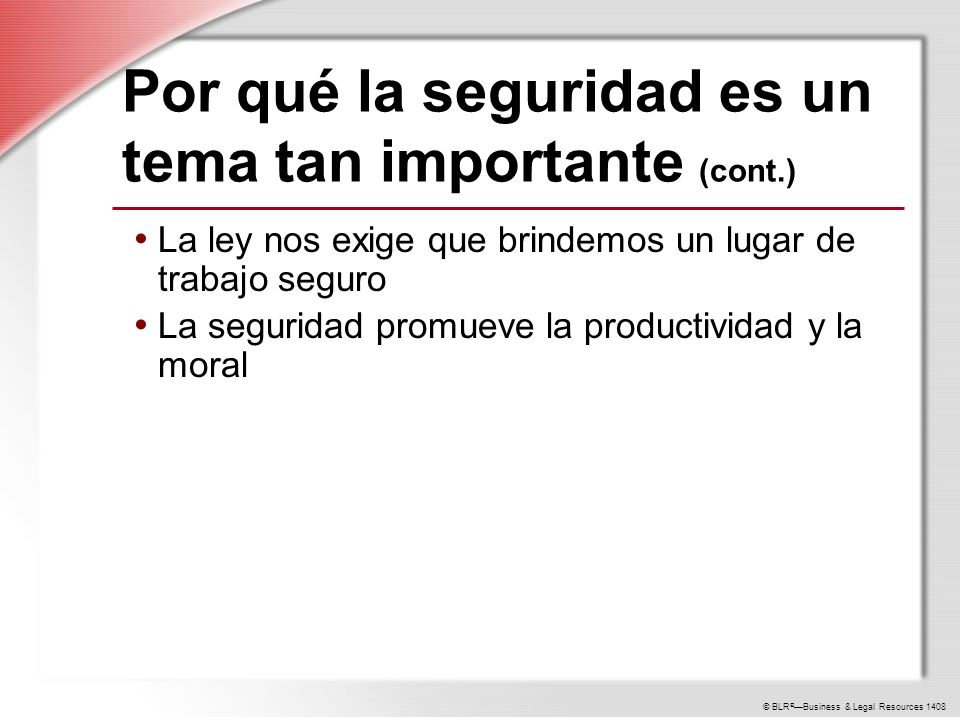 Por qué la seguridad es un tema tan importante (cont.)

• La ley nos exige que brindemos un lugar de trabajo seguro

• La seguridad promueve la productividad y la moral

© BLR®—Business & Legal Resources 1408